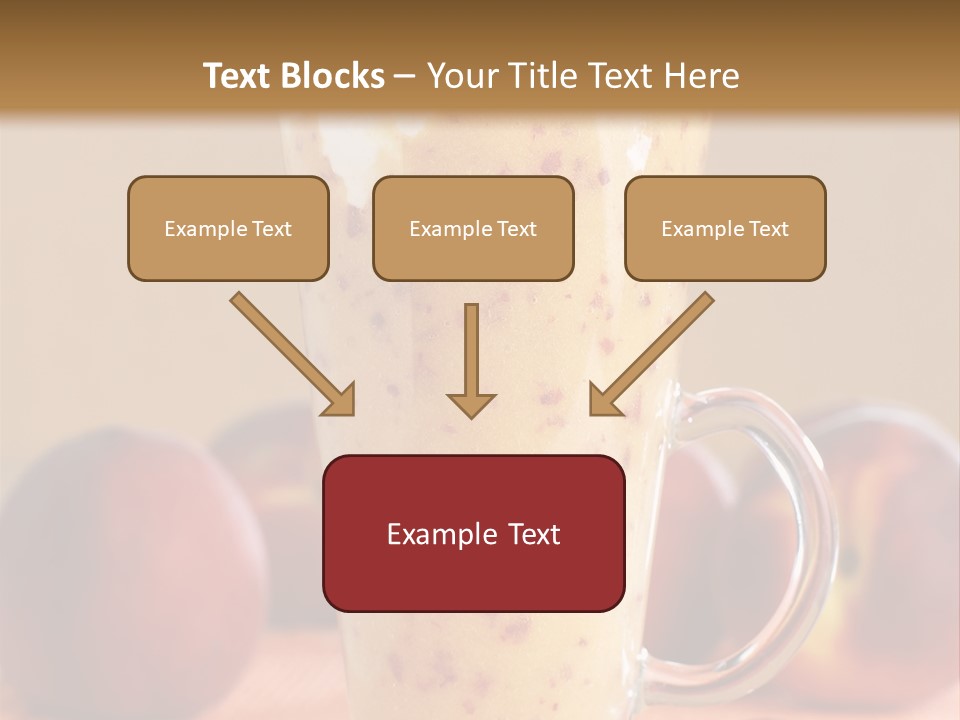 Text Blocks – Your Title Text Here

Example Text

Example Text

Example Text

Example Text